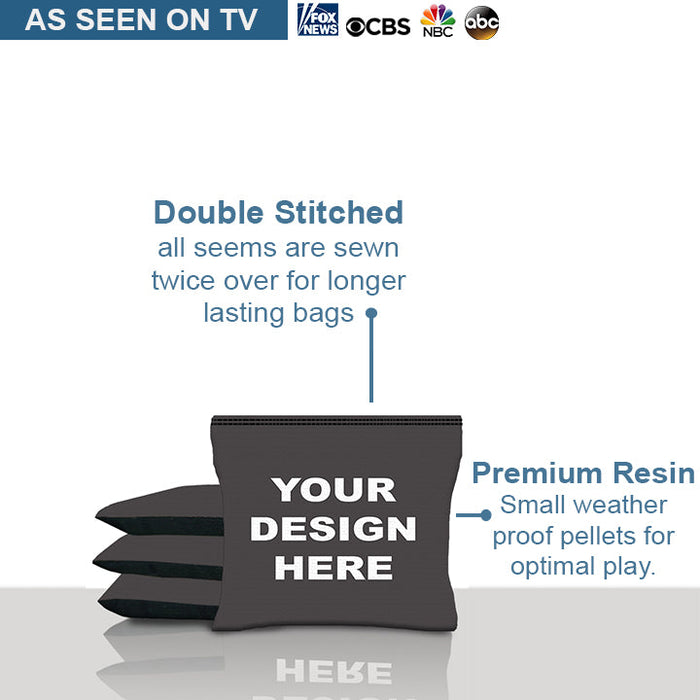 AS SEEN ON TV
FOX NEWS CBS NBC abc

Double Stitched
all seems are sewn twice over for longer lasting bags

YOUR DESIGN HERE

Premium Resin
Small weather proof pellets for optimal play.